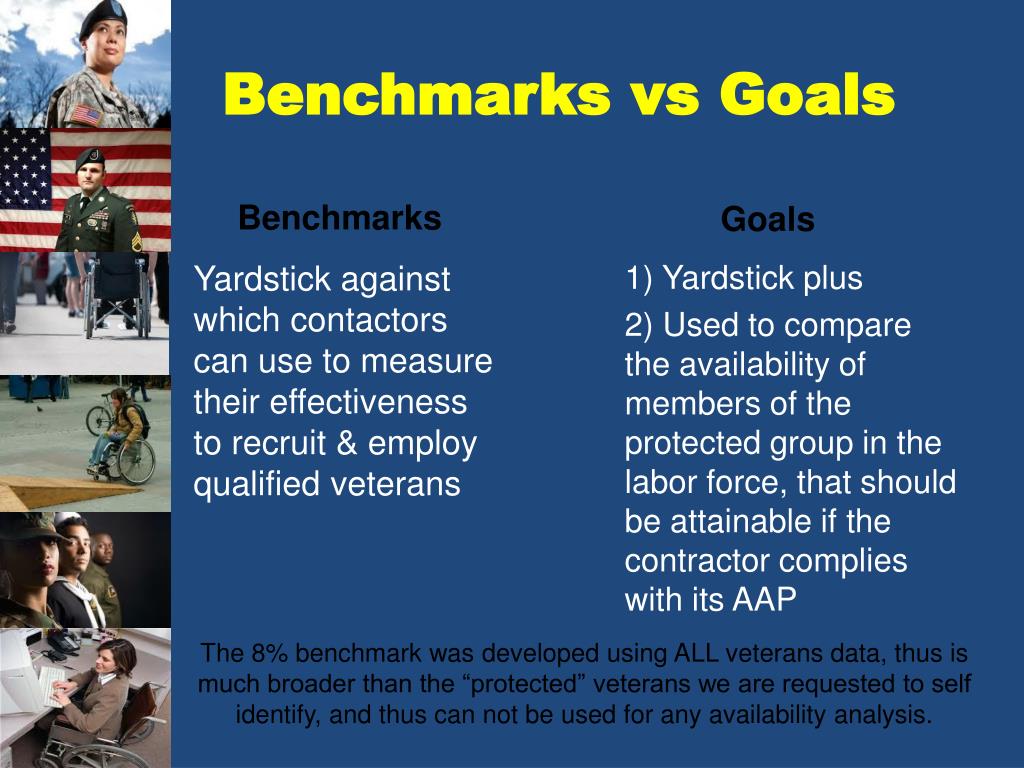 Benchmarks vs Goals

Benchmarks

Yardstick against which contactors can use to measure their effectiveness to recruit & employ qualified veterans

Goals

1) Yardstick plus

2) Used to compare the availability of members of the protected group in the labor force, that should be attainable if the contractor complies with its AAP

The 8% benchmark was developed using ALL veterans data, thus is much broader than the “protected” veterans we are requested to self identify, and thus can not be used for any availability analysis.